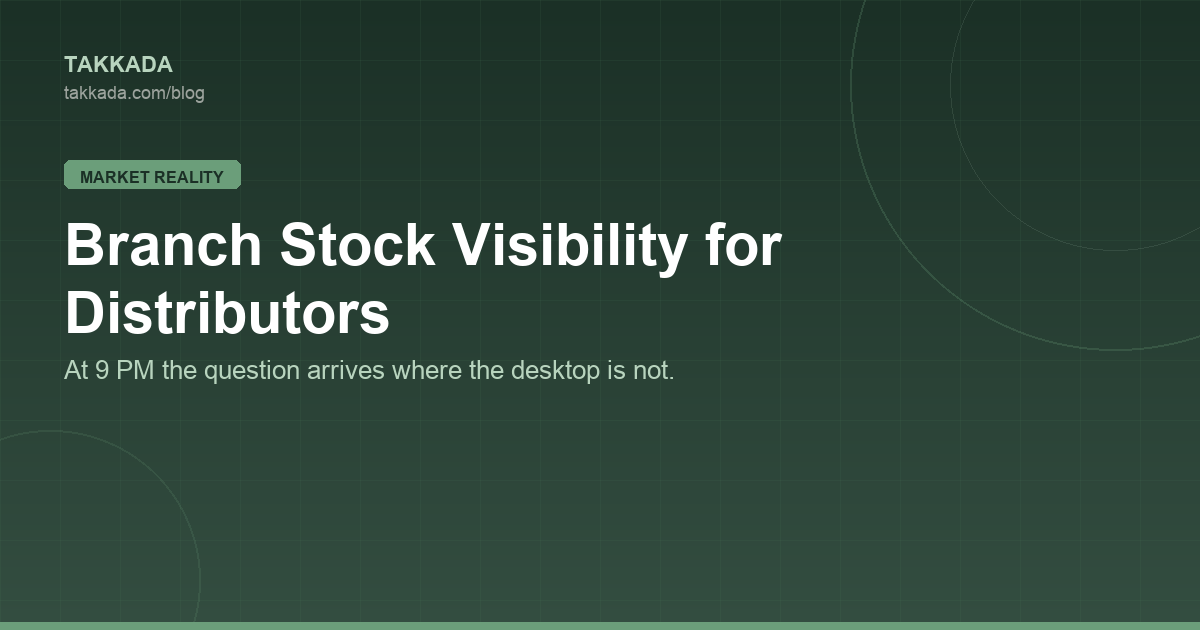 TAKKADA
takkada.com/blog

MARKET REALITY

Branch Stock Visibility for Distributors

At 9 PM the question arrives where the desktop is not.